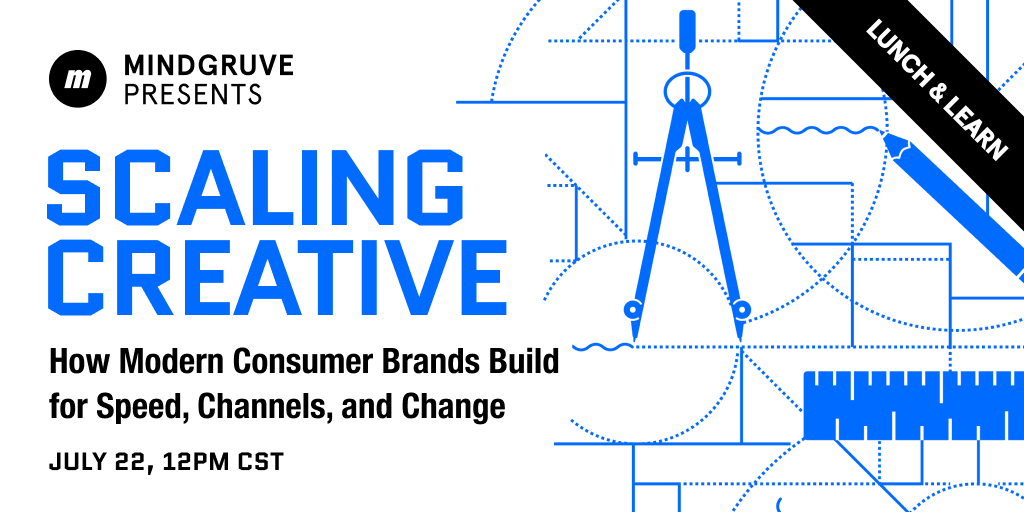 m MINDGRUVE PRESENTS

LUNCH & LEARN

SCALING CREATIVE

How Modern Consumer Brands Build for Speed, Channels, and Change

JULY 22, 12PM CST